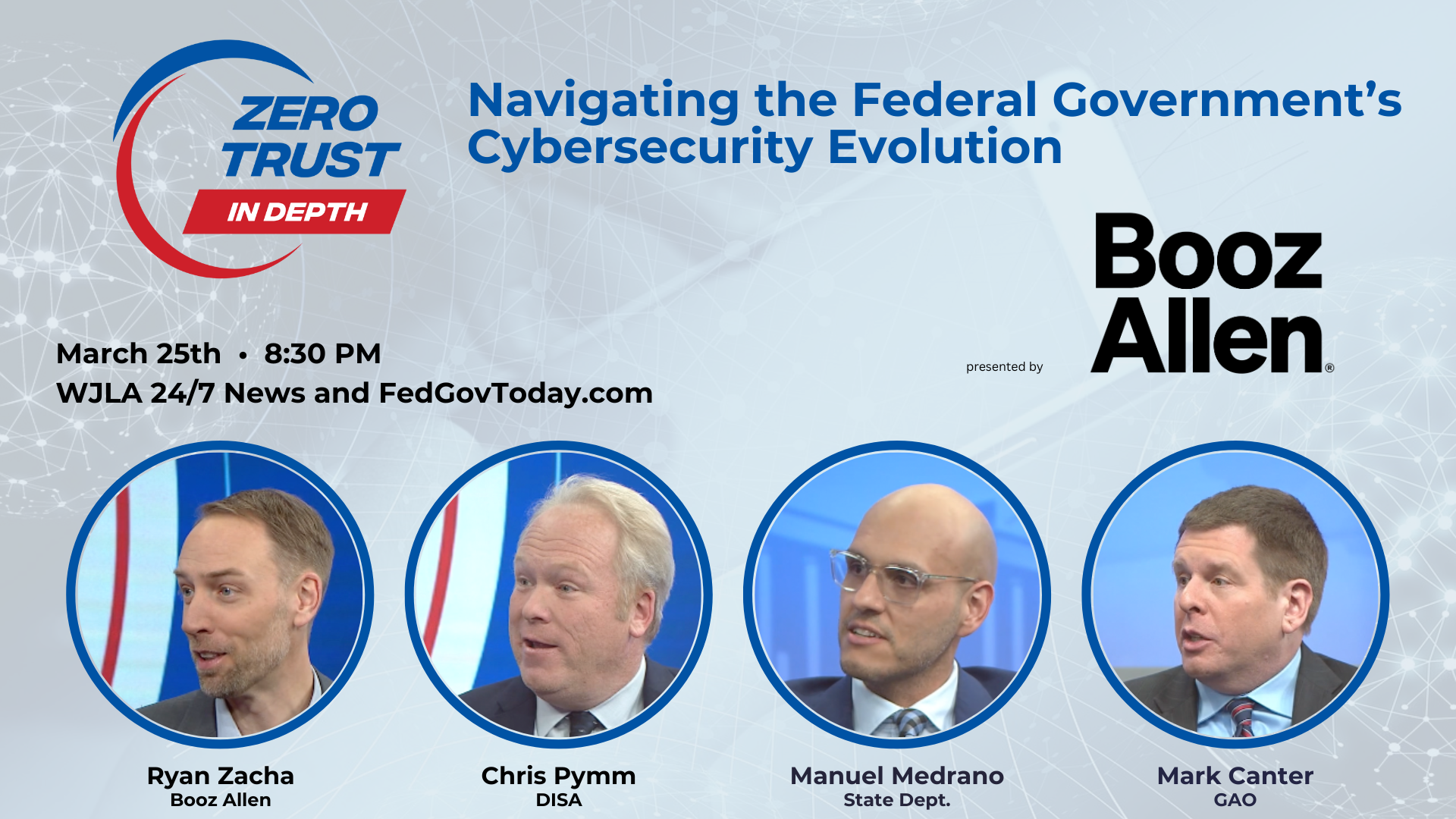 ZERO TRUST
IN DEPTH

Navigating the Federal Government's Cybersecurity Evolution

March 25th • 8:30 PM
WJLA 24/7 News and FedGovToday.com

presented by Booz Allen®

Ryan Zacha
Booz Allen

Chris Pymm
DISA

Manuel Medrano
State Dept.

Mark Canter
GAO